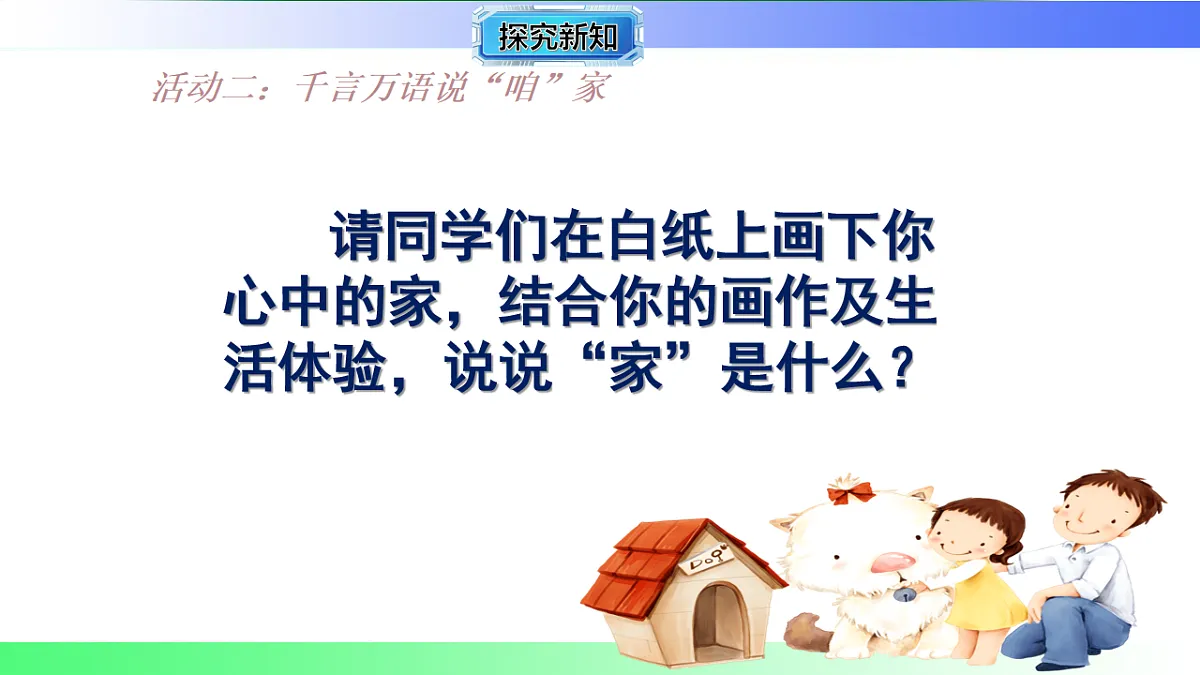 探究新知

活动二：千言万语说“咱”家

请同学们在白纸上画下你心中的家，结合你的画作及生活体验，说说“家”是什么？

DoG